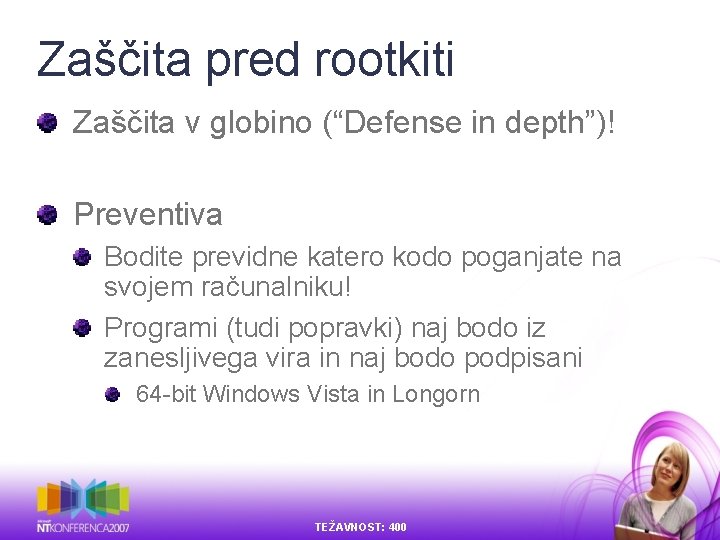 Zaščita pred rootkiti

• Zaščita v globino ("Defense in depth")!

• Preventiva
• Bodite previdne katero kodo poganjate na svojem računalniku!
• Programi (tudi popravki) naj bodo iz zanesljivega vira in naj bodo podpisani
• 64-bit Windows Vista in Longorn

NTKONFERENCA2007

TEŽAVNOST: 400